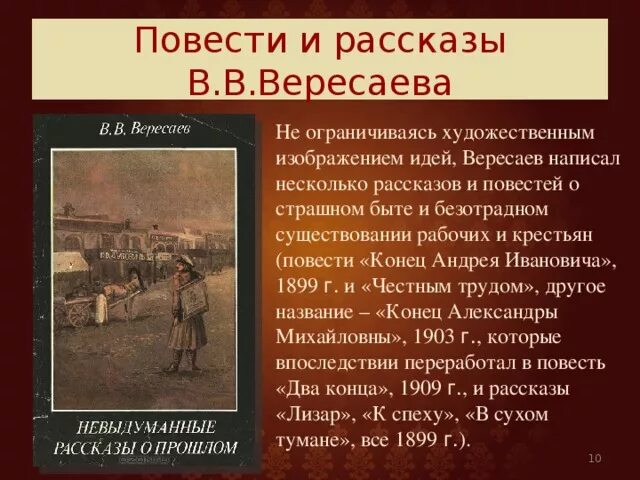 Повести и рассказы В.В.Вересаева

В.В. Вересаев

НЕВЫДУМАННЫЕ РАССКАЗЫ О ПРОШЛОМ

Не ограничиваясь художественным изображением идей, Вересаев написал несколько рассказов и повестей о страшном быте и безотрадном существовании рабочих и крестьян (повести «Конец Андрея Ивановича», 1899 г. и «Честным трудом», другое название – «Конец Александры Михайловны», 1903 г., которые впоследствии переработал в повесть «Два конца», 1909 г., и рассказы «Лизар», «К спеху», «В сухом тумане», все 1899 г.).

10